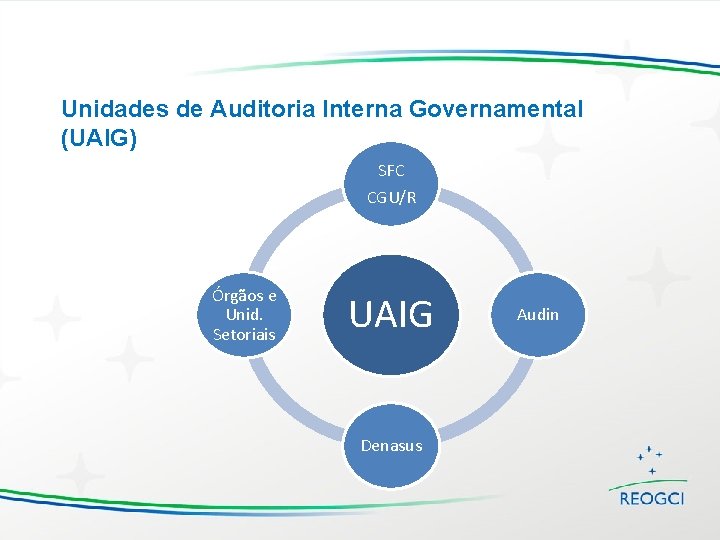 Unidades de Auditoria Interna Governamental (UAIG)

SFC
CGU/R

Órgãos e Unid. Setoriais

UAIG

Audin

Denasus

REOGCI